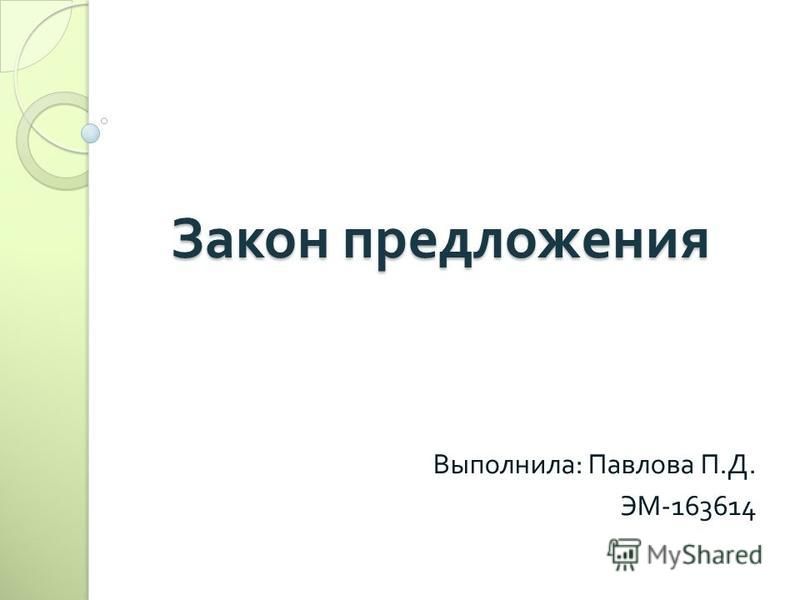 Закон предложения

Выполнила: Павлова П.Д.

ЭМ-163614

MyShared